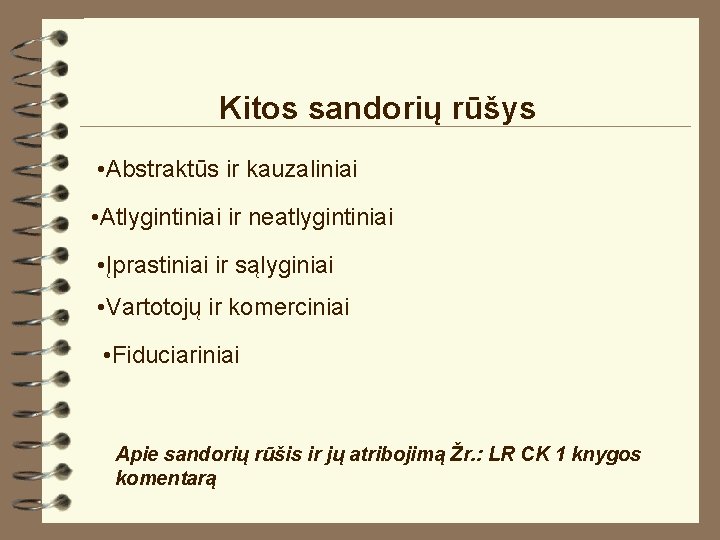 Kitos sandorių rūšys

•Abstraktūs ir kauzaliniai

•Atlygintiniai ir neatlygintiniai

•Įprastiniai ir sąlyginiai

•Vartotojų ir komerciniai

•Fiduciariniai

Apie sandorių rūšis ir jų atribojimą Žr.: LR CK 1 knygos komentarą